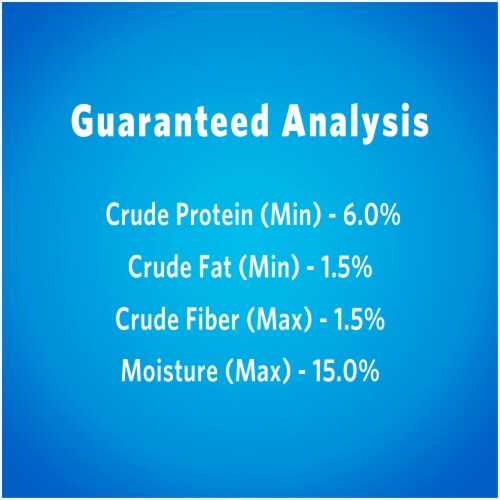 Guaranteed Analysis

Crude Protein (Min) - 6.0%

Crude Fat (Min) - 1.5%

Crude Fiber (Max) - 1.5%

Moisture (Max) - 15.0%